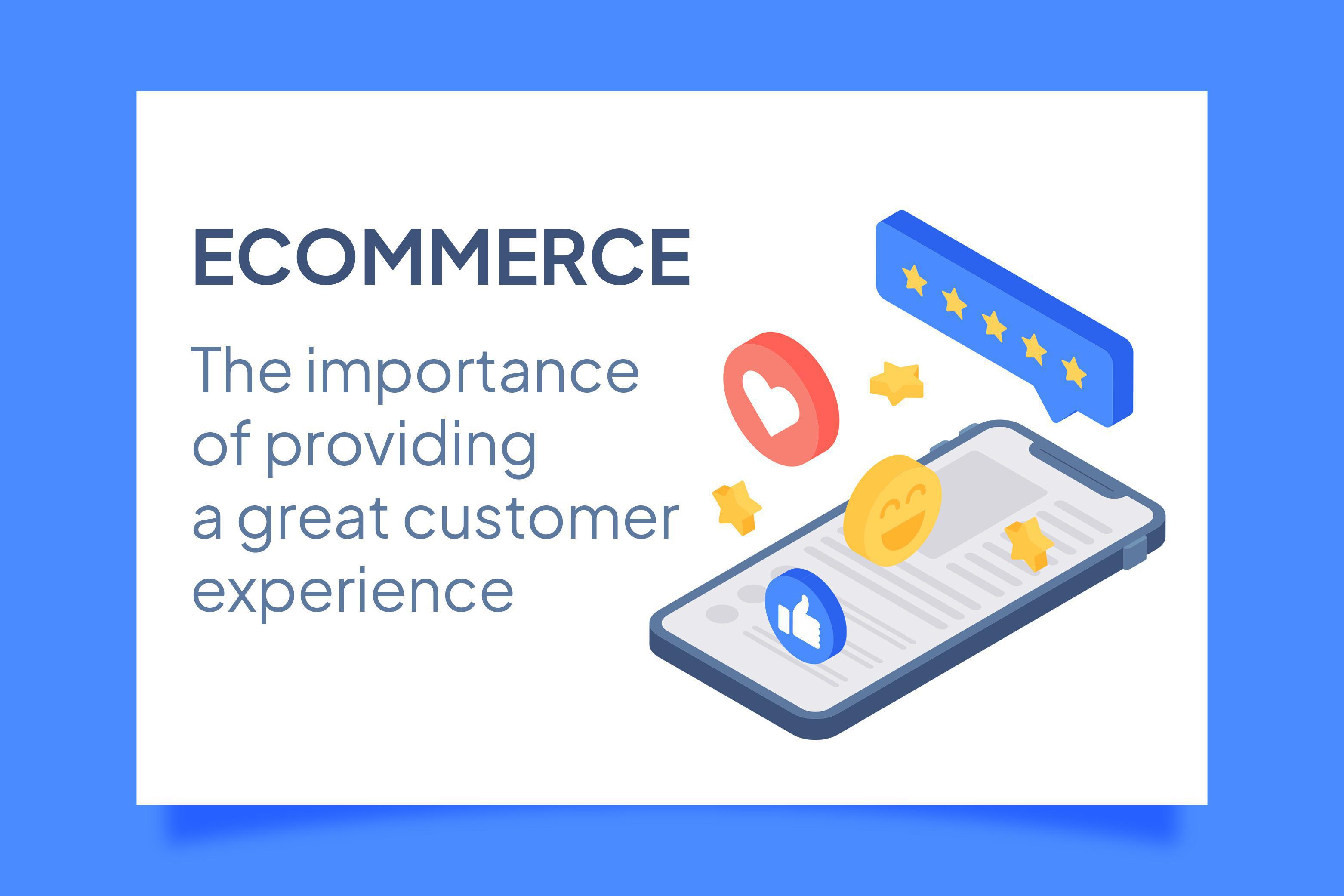 ECOMMERCE

The importance of providing a great customer experience